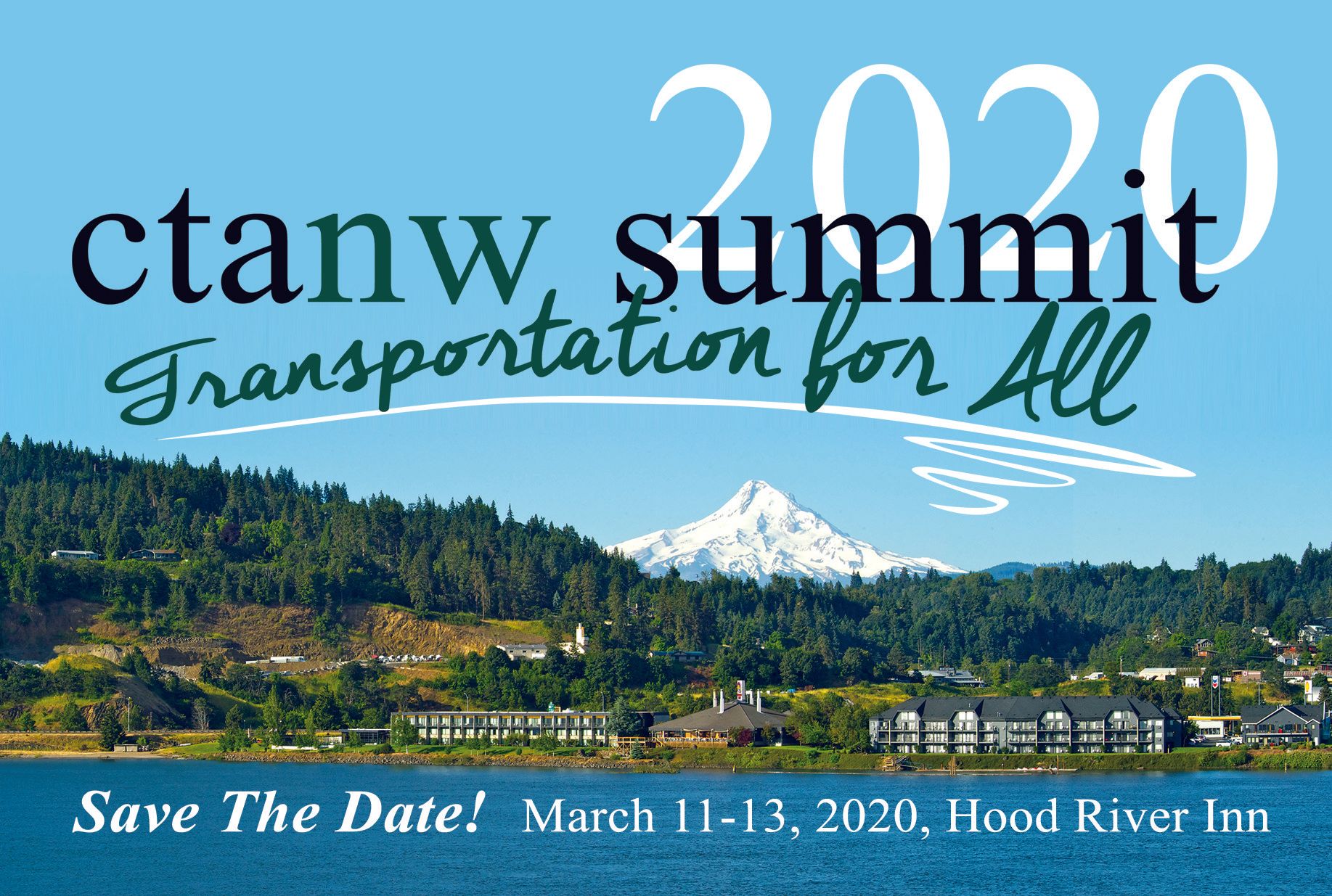 2020
ctanw summit
Transportation for All

Save The Date! March 11-13, 2020, Hood River Inn